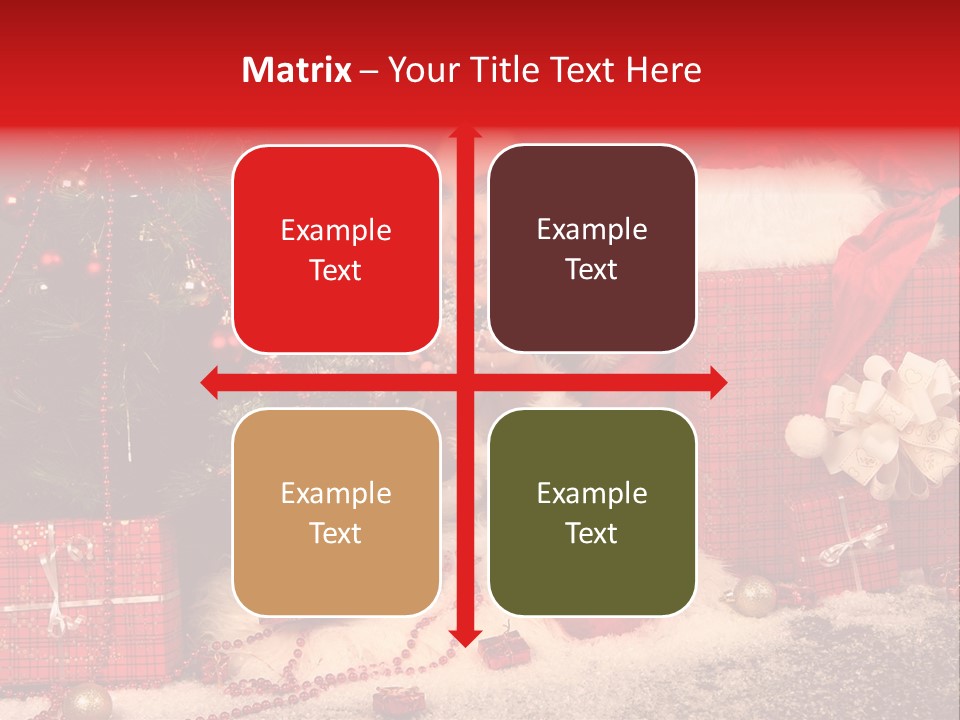 Matrix – Your Title Text Here

Example Text

Example Text

Example Text

Example Text